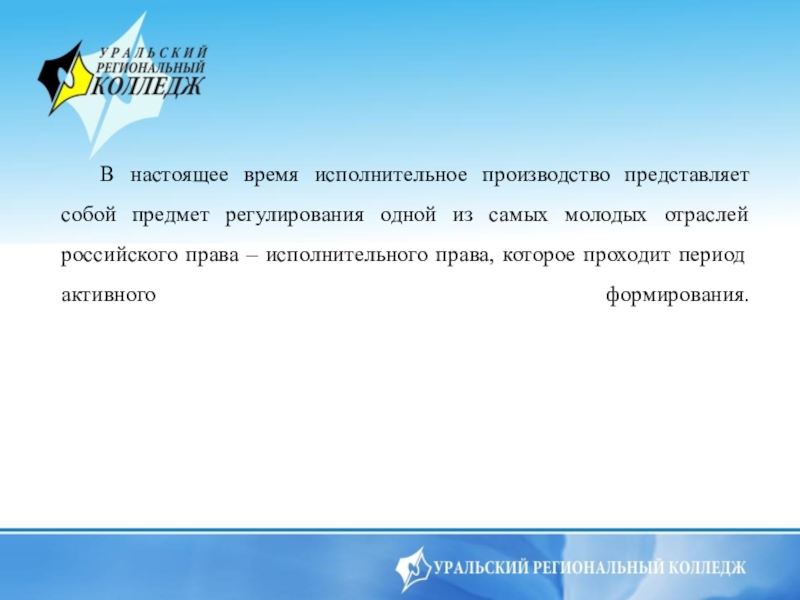 УРАЛЬСКИЙ РЕГИОНАЛЬНЫЙ КОЛЛЕДЖ

В настоящее время исполнительное производство представляет собой предмет регулирования одной из самых молодых отраслей российского права – исполнительного права, которое проходит период активного формирования.

УРАЛЬСКИЙ РЕГИОНАЛЬНЫЙ КОЛЛЕДЖ